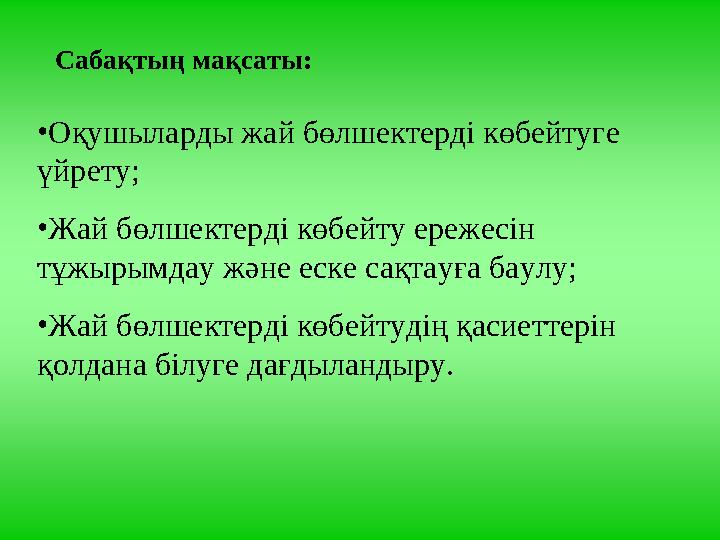 Сабақтың мақсаты:

•Оқушыларды жай бөлшектерді көбейтуге үйрету;

•Жай бөлшектерді көбейту ережесін тұжырымдау және еске сақтауға баулу;

•Жай бөлшектерді көбейтудің қасиеттерін қолдана білуге дағдыландыру.